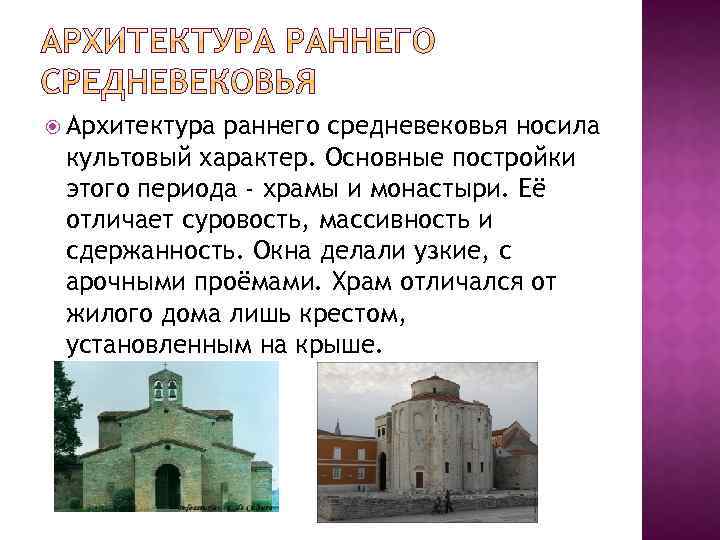 АРХИТЕКТУРА РАННЕГО СРЕДНЕВЕКОВЬЯ

Архитектура раннего средневековья носила культовый характер. Основные постройки этого периода - храмы и монастыри. Её отличает суровость, массивность и сдержанность. Окна делали узкие, с арочными проёмами. Храм отличался от жилого дома лишь крестом, установленным на крыше.